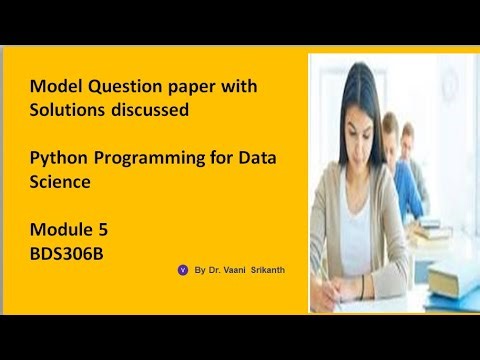 Model Question paper with Solutions discussed

Python Programming for Data Science

Module 5
BDS306B

V By Dr. Vaani Srikanth